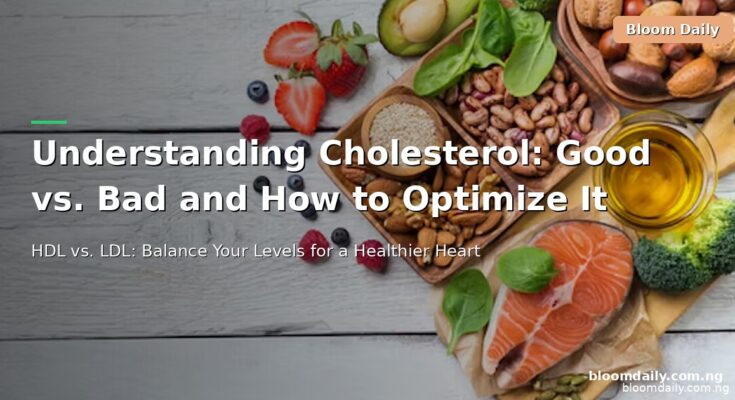 Bloom Daily

Understanding Cholesterol: Good vs. Bad and How to Optimize It

HDL vs. LDL: Balance Your Levels for a Healthier Heart

bloomdaily.com.ng